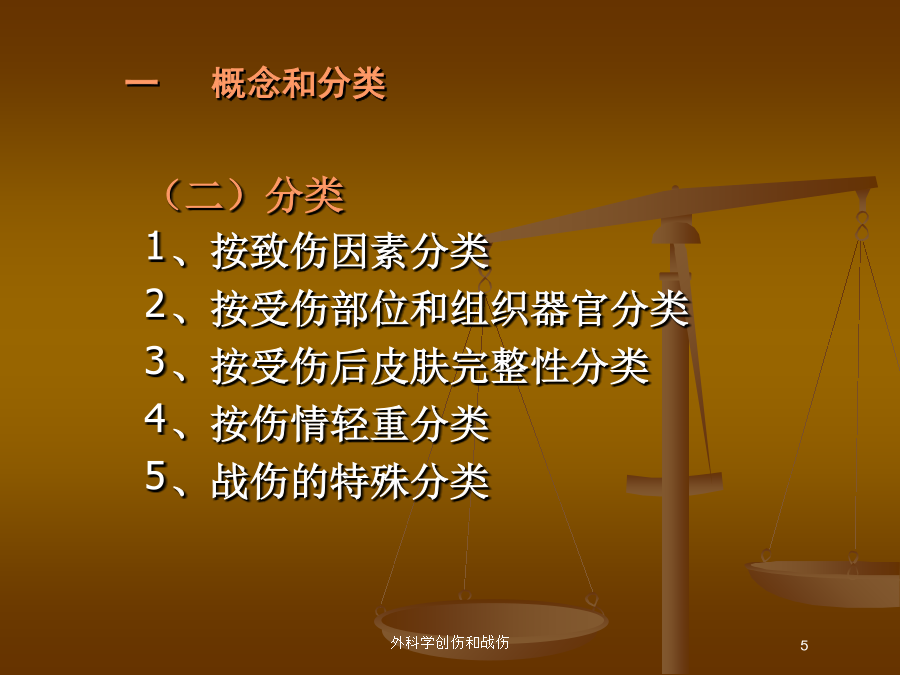 一　概念和分类

（二）分类

1、按致伤因素分类

2、按受伤部位和组织器官分类

3、按受伤后皮肤完整性分类

4、按伤情轻重分类

5、战伤的特殊分类

外科学创伤和战伤

5